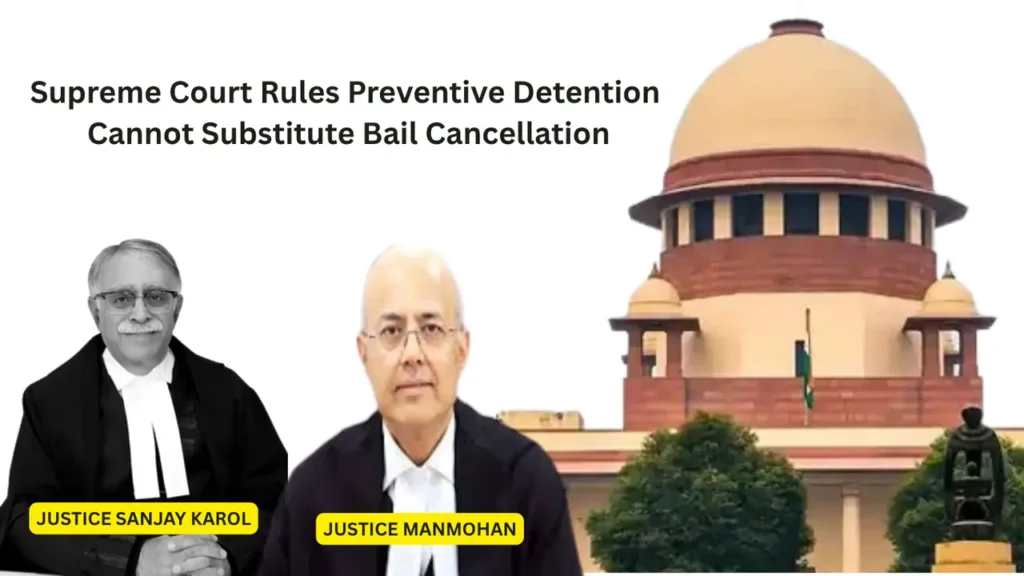 Supreme Court Rules Preventive Detention Cannot Substitute Bail Cancellation

JUSTICE SANJAY KAROL

JUSTICE MANMOHAN